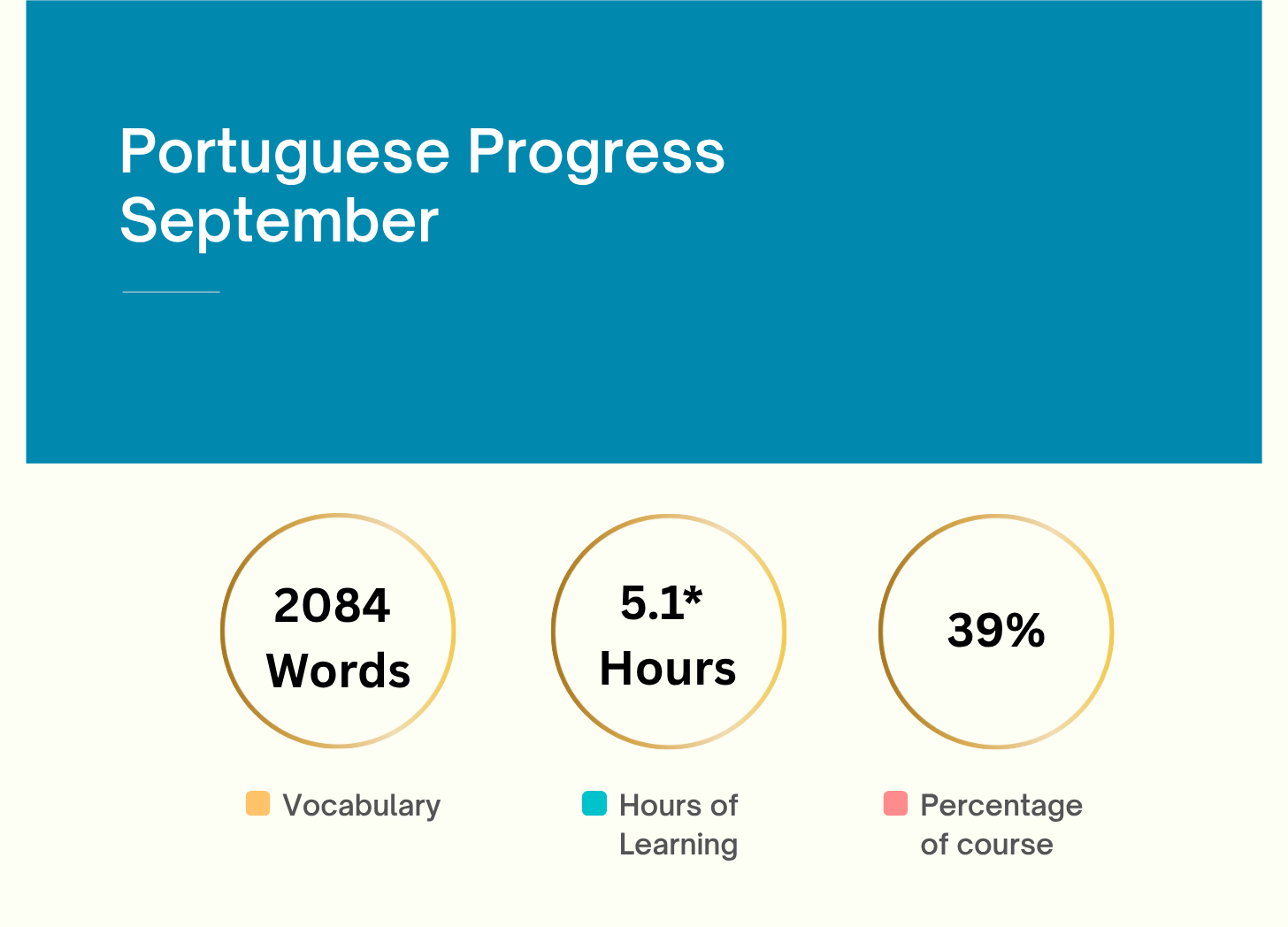 Portuguese Progress
September

2084
Words

5.1*
Hours

39%

Vocabulary

Hours of Learning

Percentage of course